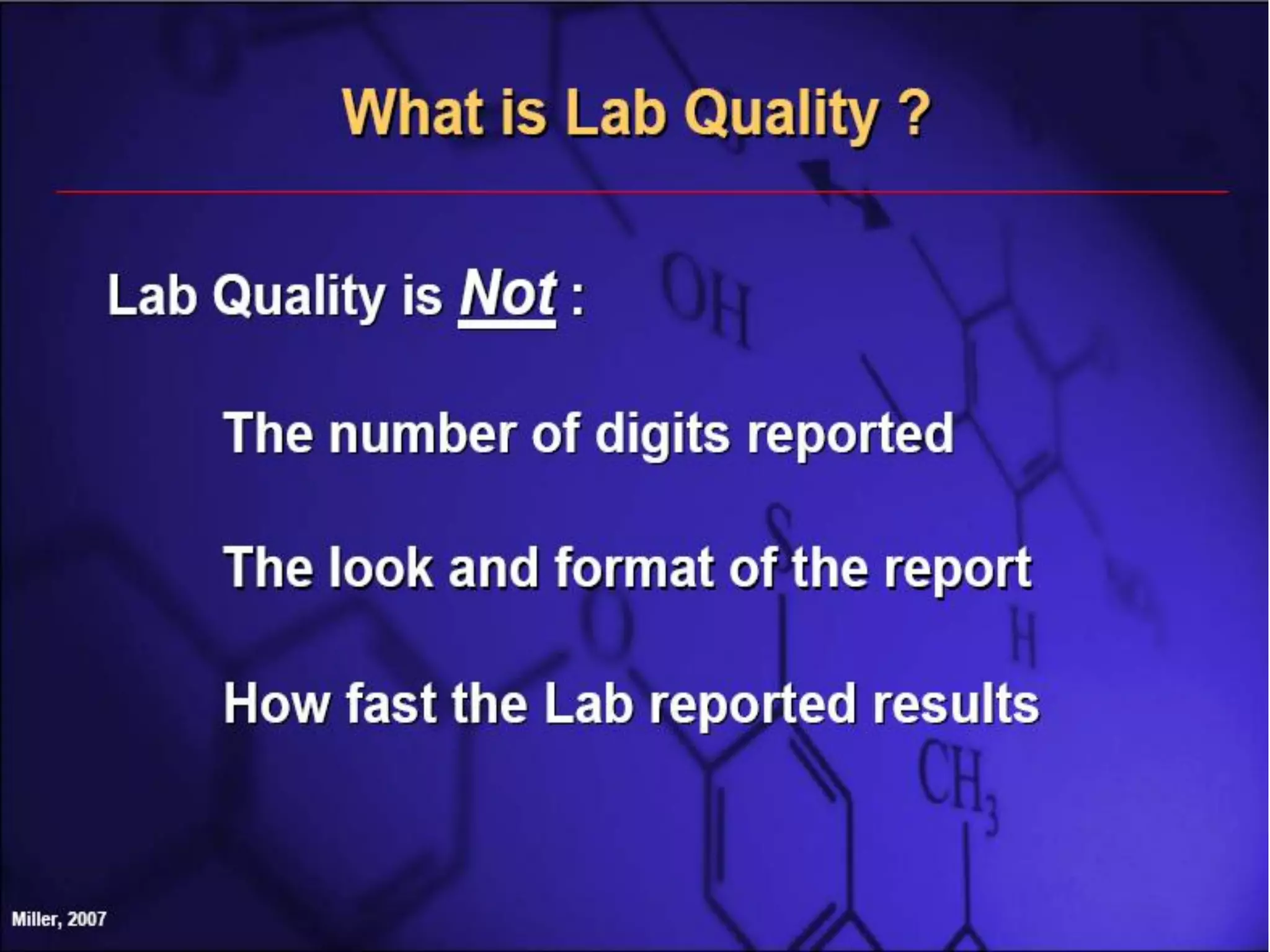 What is Lab Quality ?

Lab Quality is Not :

The number of digits reported

The look and format of the report

How fast the Lab reported results

Miller, 2007